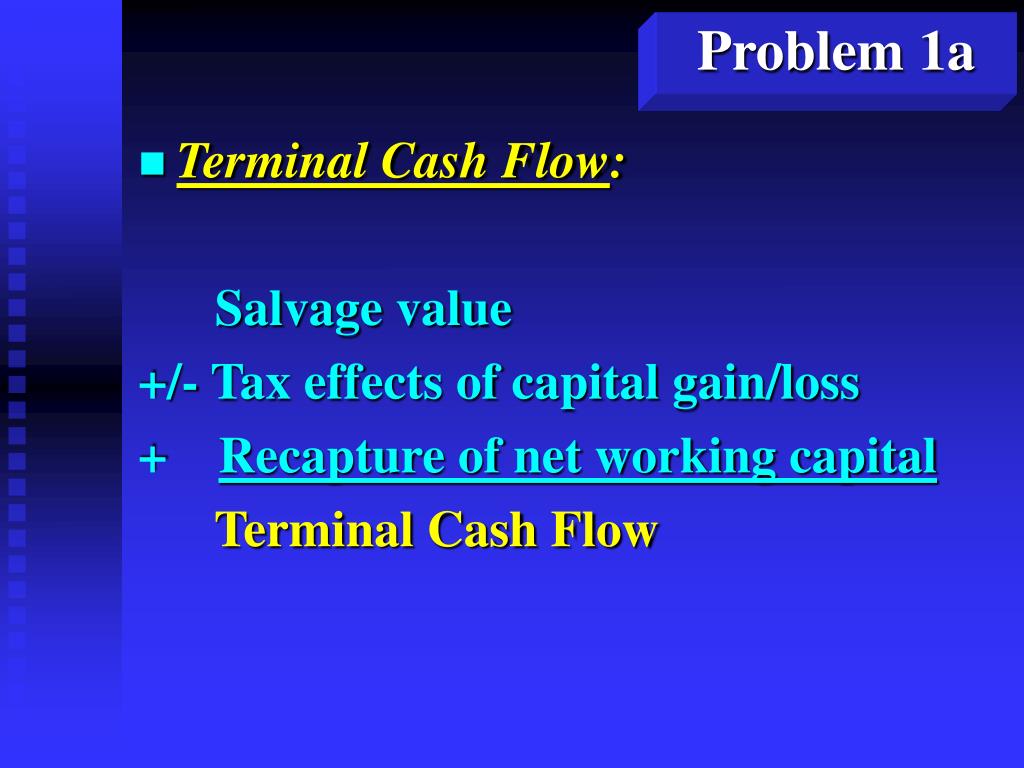 Problem 1a

Terminal Cash Flow:

Salvage value
+/- Tax effects of capital gain/loss
+ Recapture of net working capital
Terminal Cash Flow